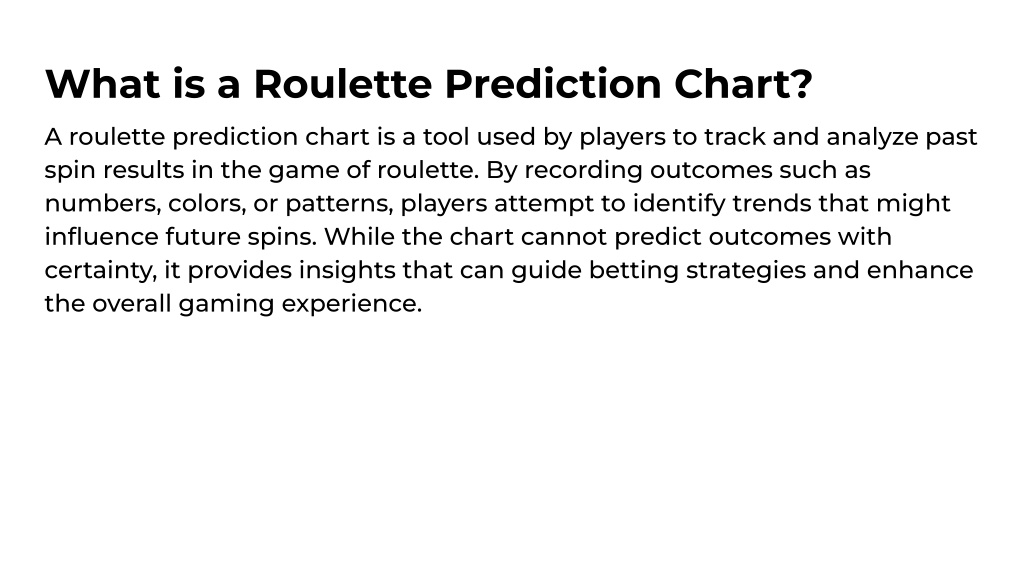 What is a Roulette Prediction Chart?

A roulette prediction chart is a tool used by players to track and analyze past spin results in the game of roulette. By recording outcomes such as numbers, colors, or patterns, players attempt to identify trends that might influence future spins. While the chart cannot predict outcomes with certainty, it provides insights that can guide betting strategies and enhance the overall gaming experience.